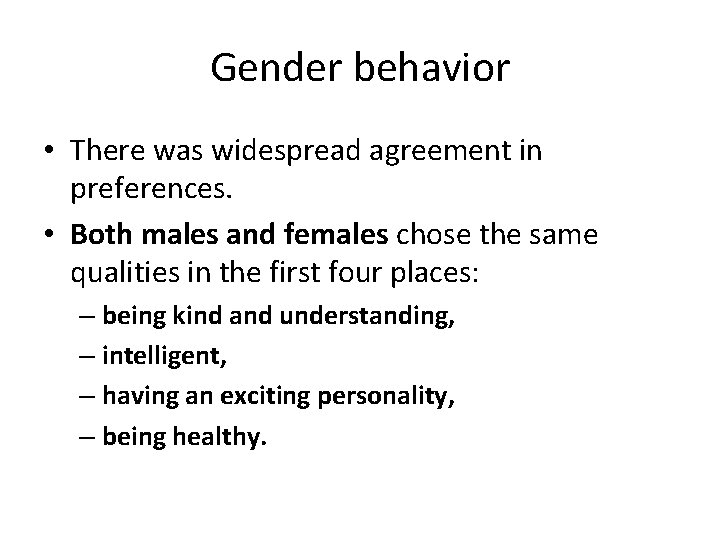 Gender behavior

• There was widespread agreement in preferences.

• Both males and females chose the same qualities in the first four places:

– being kind and understanding,

– intelligent,

– having an exciting personality,

– being healthy.